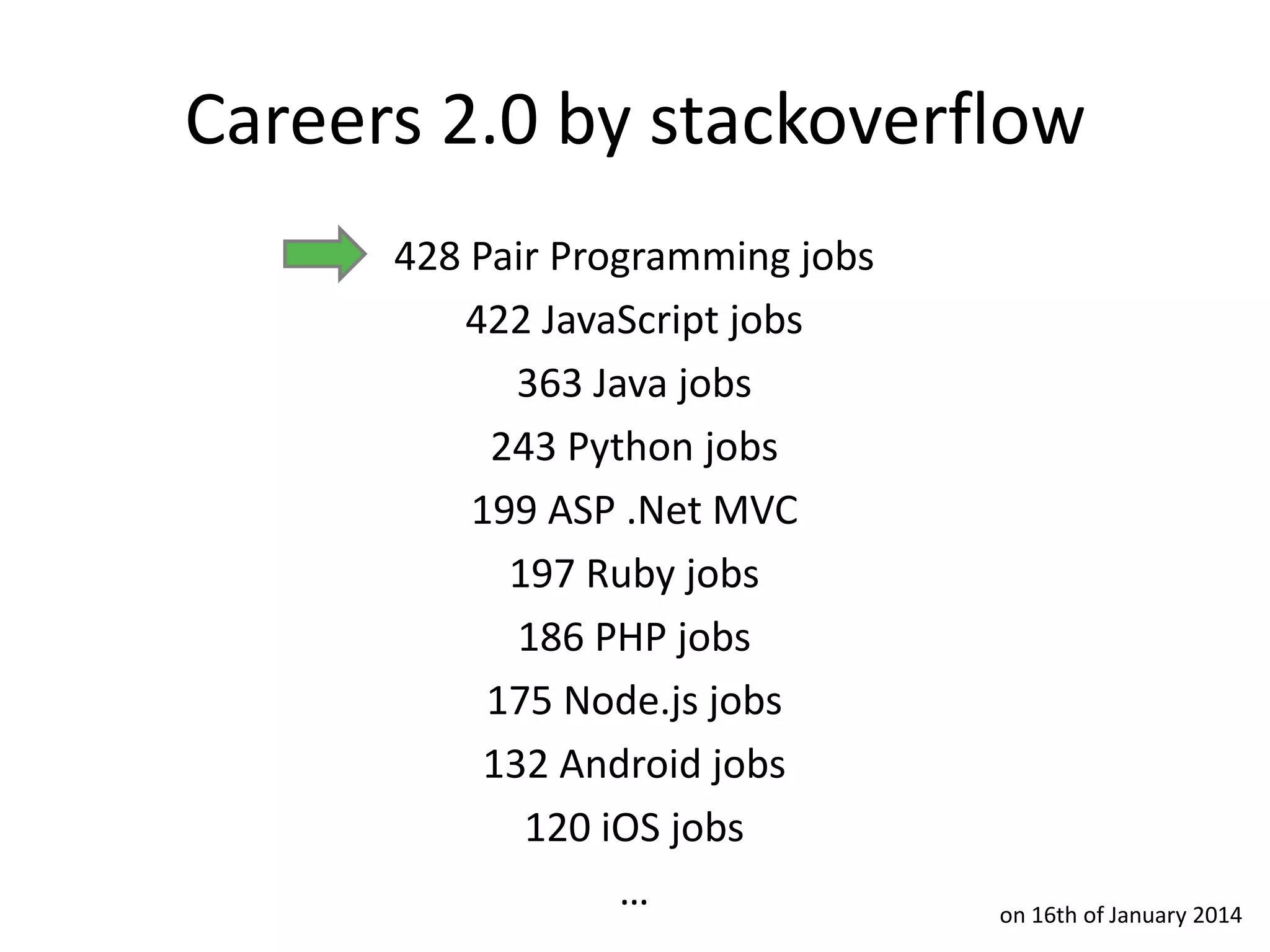 Careers 2.0 by stackoverflow

428 Pair Programming jobs

422 JavaScript jobs

363 Java jobs

243 Python jobs

199 ASP .Net MVC

197 Ruby jobs

186 PHP jobs

175 Node.js jobs

132 Android jobs

120 iOS jobs

...

on 16th of January 2014